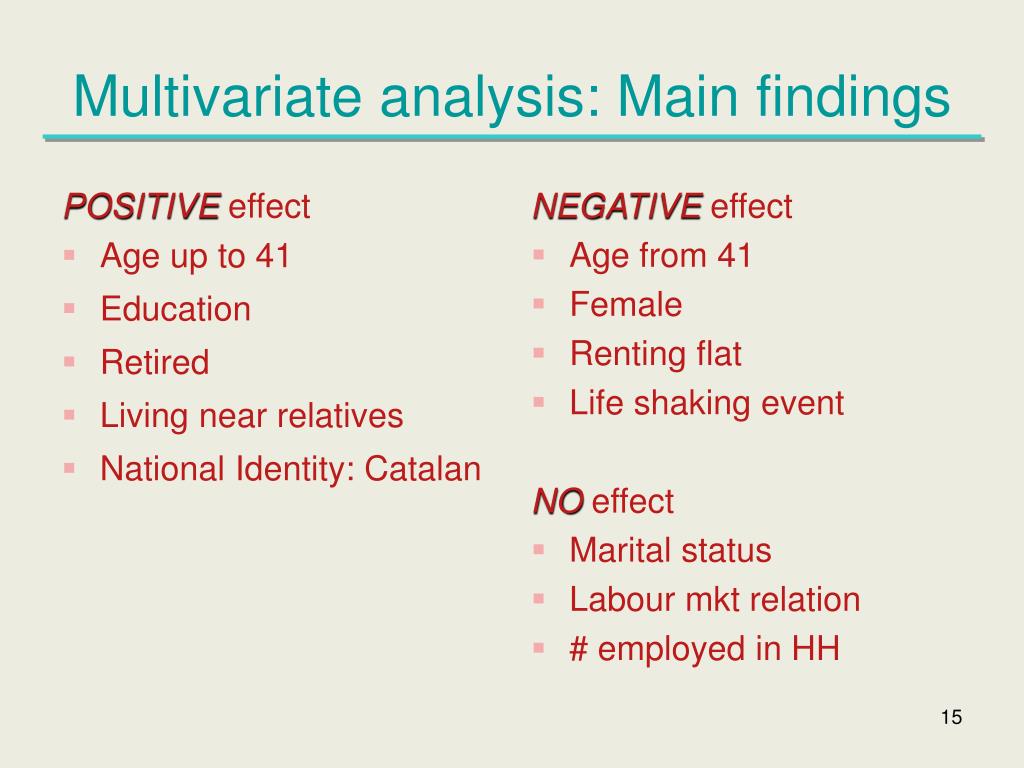 Multivariate analysis: Main findings

POSITIVE effect
- Age up to 41
- Education
- Retired
- Living near relatives
- National Identity: Catalan

NEGATIVE effect
- Age from 41
- Female
- Renting flat
- Life shaking event

NO effect
- Marital status
- Labour mkt relation
- # employed in HH

15